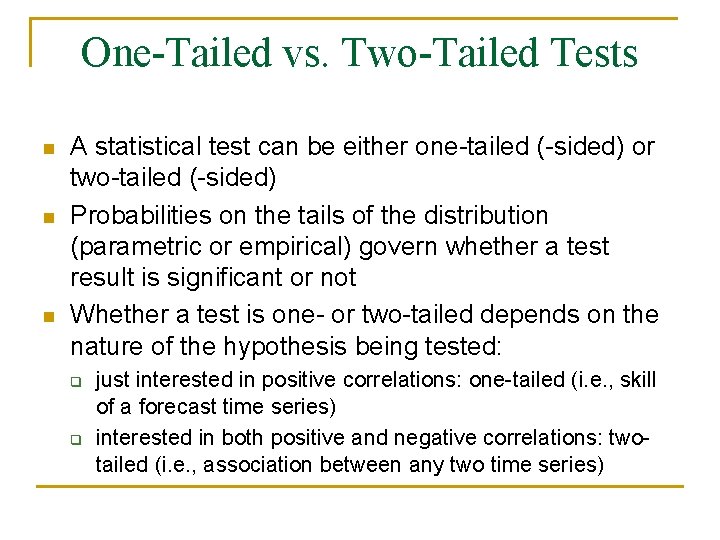 One-Tailed vs. Two-Tailed Tests

A statistical test can be either one-tailed (-sided) or two-tailed (-sided)

Probabilities on the tails of the distribution (parametric or empirical) govern whether a test result is significant or not

Whether a test is one- or two-tailed depends on the nature of the hypothesis being tested:

just interested in positive correlations: one-tailed (i.e., skill of a forecast time series)

interested in both positive and negative correlations: two-tailed (i.e., association between any two time series)